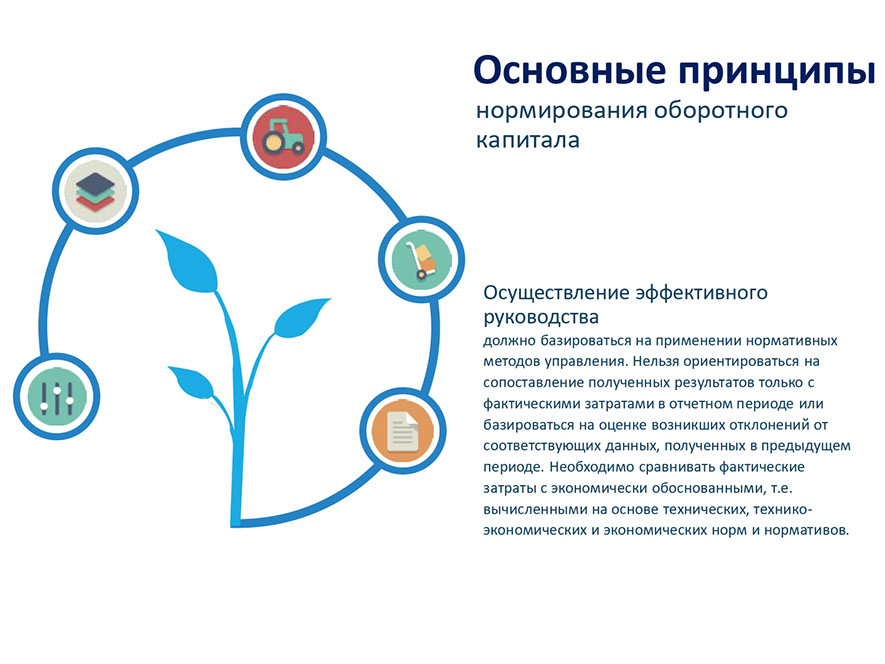 Основные принципы
нормирования оборотного капитала

Осуществление эффективного руководства
должно базироваться на применении нормативных методов управления. Нельзя ориентироваться на сопоставление полученных результатов только с фактическими затратами в отчетном периоде или базироваться на оценке возникших отклонений от соответствующих данных, полученных в предыдущем периоде. Необходимо сравнивать фактические затраты с экономически обоснованными, т.е. вычисленными на основе технических, технико-экономических и экономических норм и нормативов.